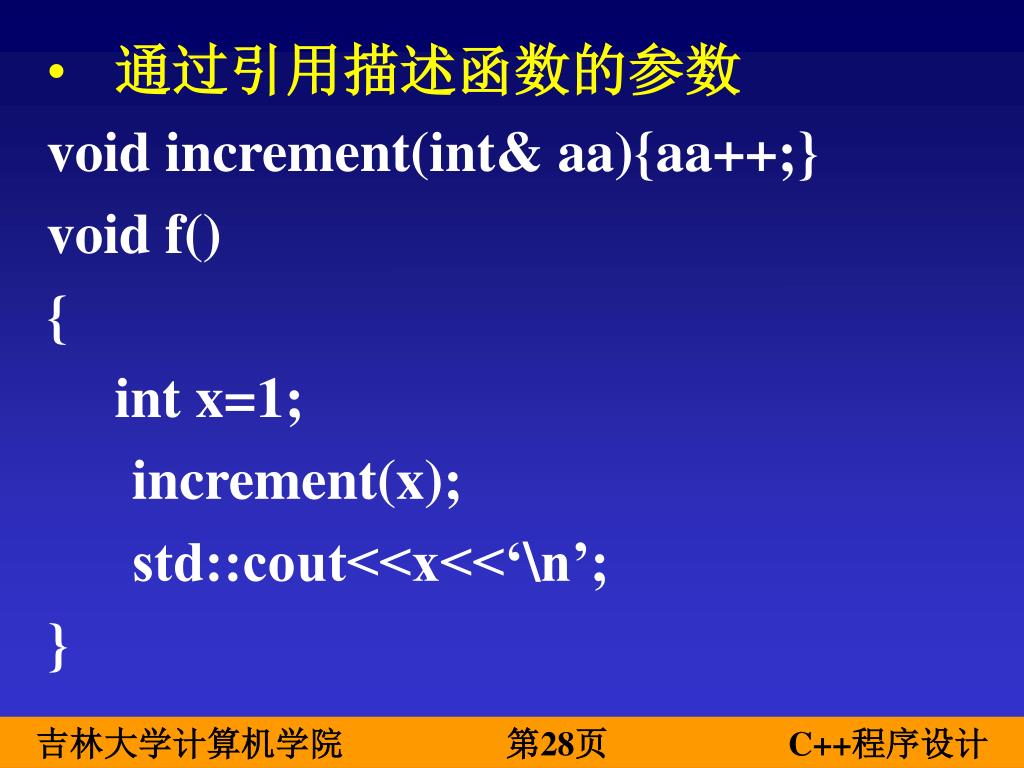 • 通过引用描述函数的参数

void increment(int& aa){aa++;}

void f()

{

int x=1;

increment(x);

std::cout<<x<<‘\n’;

}

吉林大学计算机学院 第28页 C++程序设计